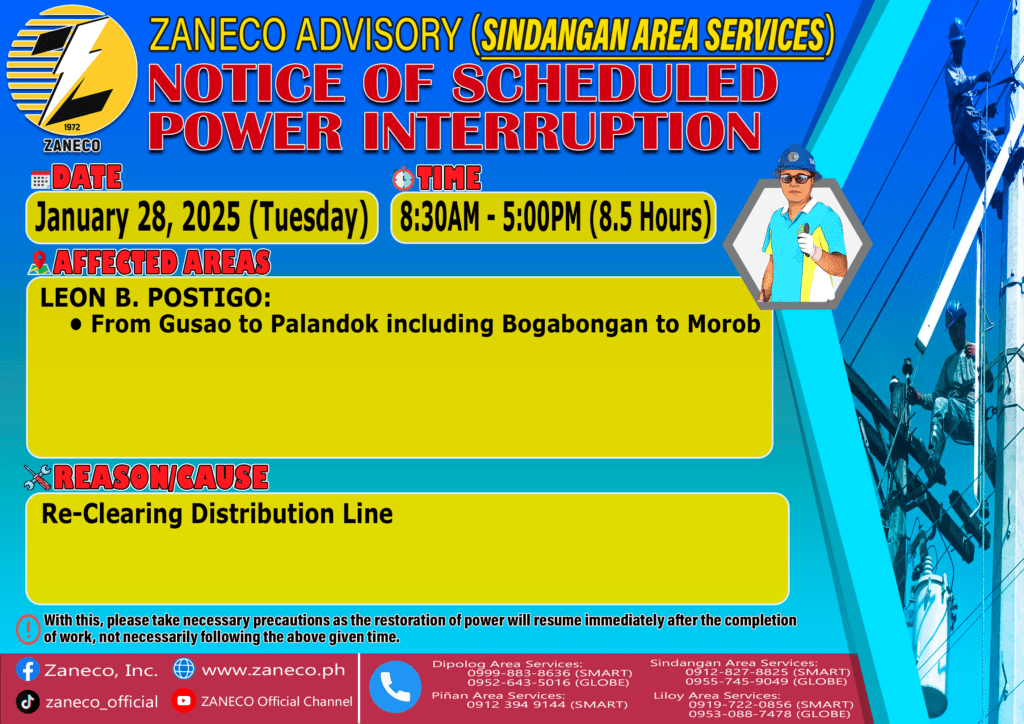 1972
ZANECO

ZANECO ADVISORY (SINDANGAN AREA SERVICES)
NOTICE OF SCHEDULED POWER INTERRUPTION

DATE
January 28, 2025 (Tuesday)

TIME
8:30AM - 5:00PM (8.5 Hours)

AFFECTED AREAS
LEON B. POSTIGO:
• From Gusao to Palandok including Bogabongan to Morob

REASON/CAUSE
Re-Clearing Distribution Line

With this, please take necessary precautions as the restoration of power will resume immediately after the completion of work, not necessarily following the above given time.

Zaneco, Inc.
www.zaneco.ph
zaneco_official
ZANECO Official Channel

Dipolog Area Services:
0999-883-8636 (SMART)
0952-643-5016 (GLOBE)
Piñan Area Services:
0912 394 9144 (SMART)

Sindangan Area Services:
0912-827-8825 (SMART)
0955-745-9049 (GLOBE)
Liloy Area Services:
0919-722-0856 (SMART)
0953-088-7478 (GLOBE)